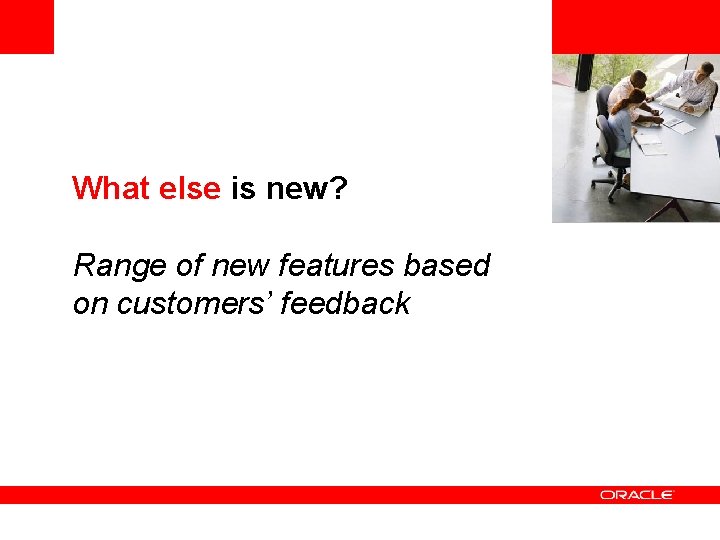 What else is new?

Range of new features based on customers' feedback

ORACLE